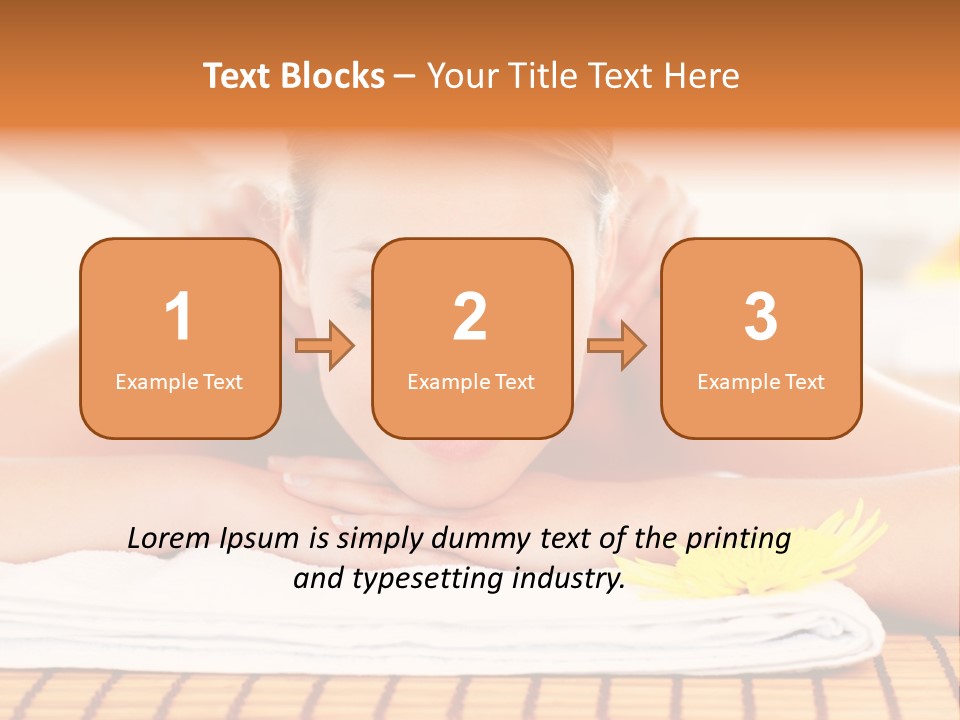 Text Blocks – Your Title Text Here

1
Example Text

2
Example Text

3
Example Text

Lorem Ipsum is simply dummy text of the printing and typesetting industry.